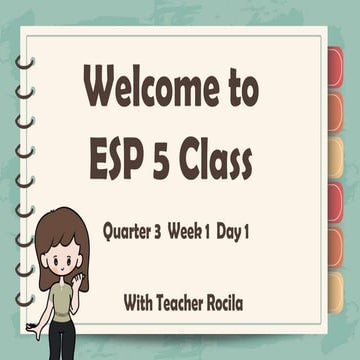 Welcome to ESP 5 Class

Quarter 3 Week 1 Day 1

With Teacher Rocila